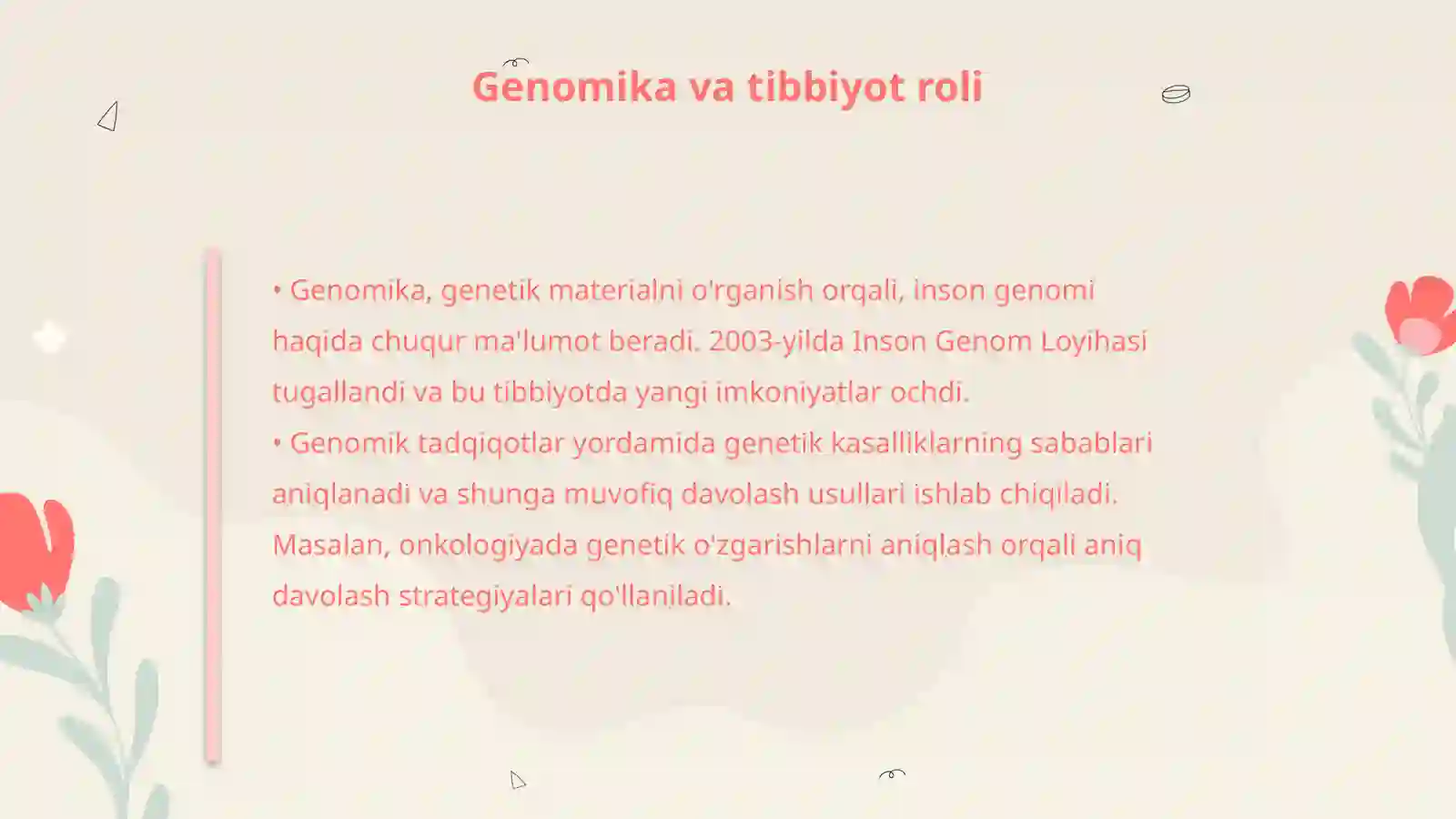 Genomika va tibbiyot roli

• Genomika, genetik materialni o'rganish orqali, inson genomi haqida chuqur ma'lumot beradi. 2003-yilda Inson Genom Loyihasi tugallandi va bu tibbiyotda yangi imkoniyatlar ochdi.
• Genomik tadqiqotlar yordamida genetik kasalliklarning sabablari aniqlanadi va shunga muvofiq davolash usullari ishlab chiqiladi. Masalan, onkologiyada genetik o'zgarishlarni aniqlash orqali aniq davolash strategiyalari qo'llaniladi.